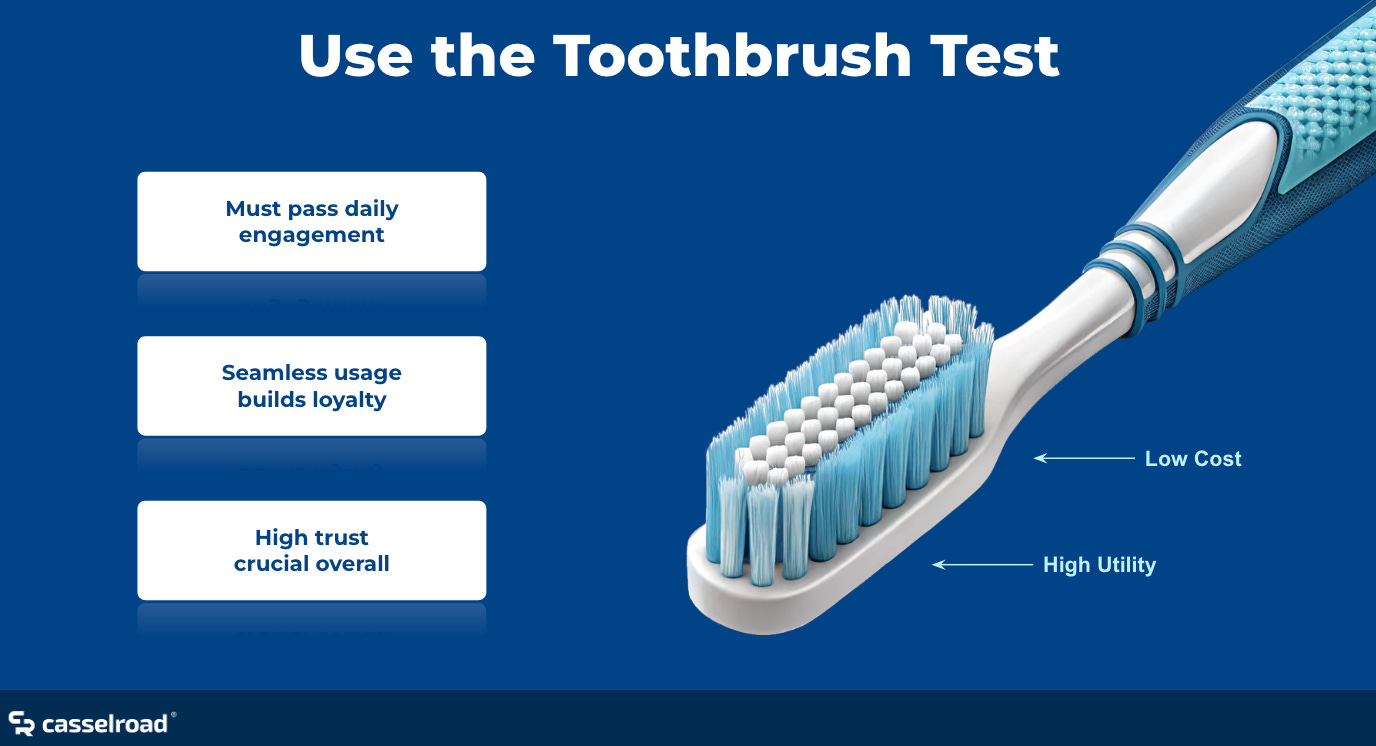 Use the Toothbrush Test

Must pass daily engagement

Seamless usage builds loyalty

High trust crucial overall

Low Cost

High Utility

casselroad®